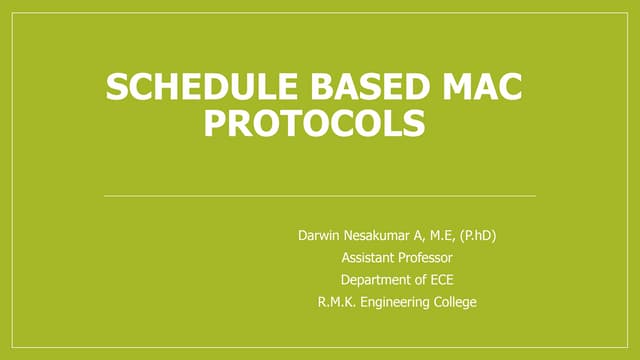 SCHEDULE BASED MAC PROTOCOLS

Darwin Nesakumar A, M.E, (P.hD)
Assistant Professor
Department of ECE
R.M.K. Engineering College